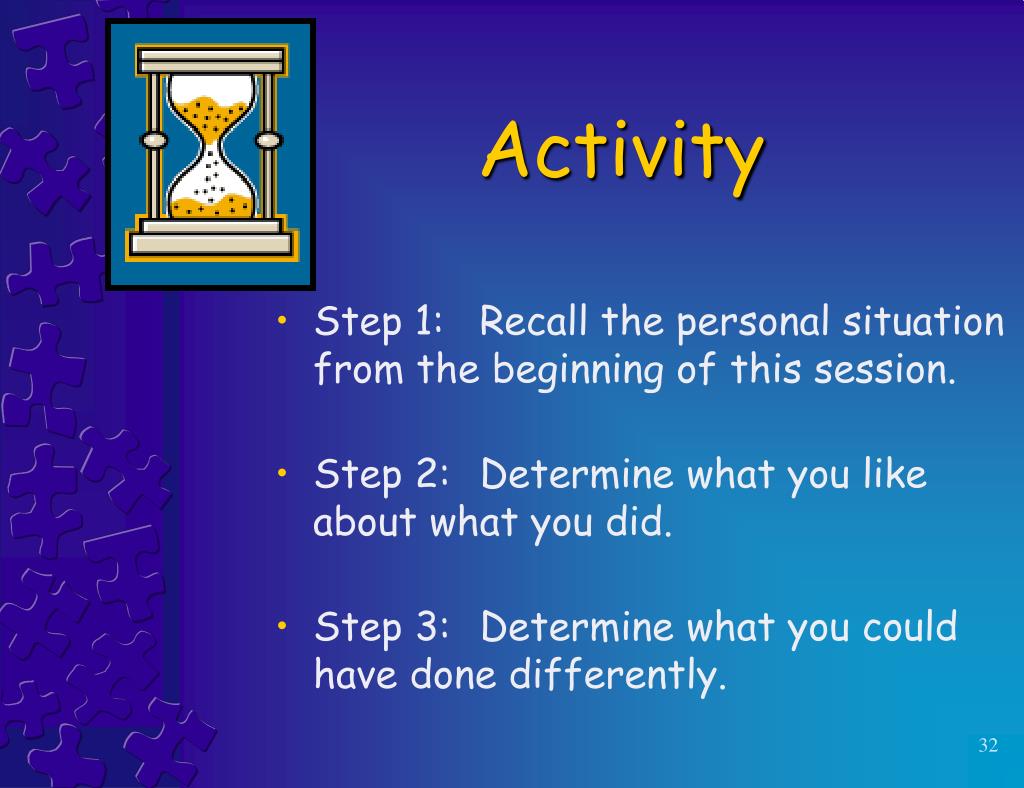 Activity

• Step 1: Recall the personal situation from the beginning of this session.

• Step 2: Determine what you like about what you did.

• Step 3: Determine what you could have done differently.

32